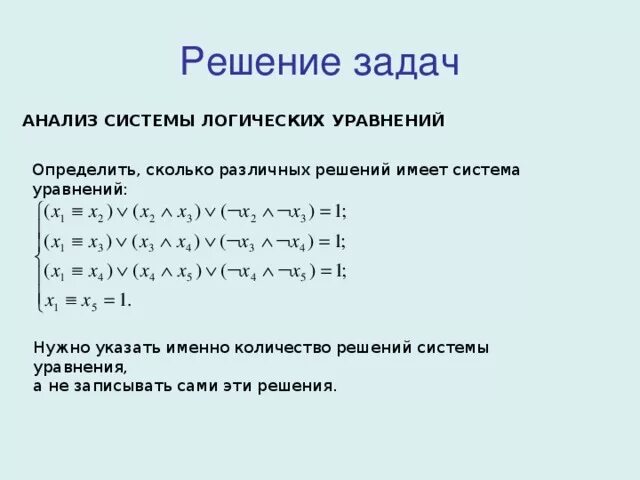 Решение задач

АНАЛИЗ СИСТЕМЫ ЛОГИЧЕСКИХ УРАВНЕНИЙ

Определить, сколько различных решений имеет система уравнений:

$\begin{cases} (x_1 \equiv x_2) \vee (x_2 \wedge x_3) \vee (\neg x_2 \wedge \neg x_3) = 1; \\ (x_1 \equiv x_3) \vee (x_3 \wedge x_4) \vee (\neg x_3 \wedge \neg x_4) = 1; \\ (x_1 \equiv x_4) \vee (x_4 \wedge x_5) \vee (\neg x_4 \wedge \neg x_5) = 1; \\ x_1 \equiv x_5 = 1. \end{cases}$

Нужно указать именно количество решений системы уравнения,
а не записывать сами эти решения.